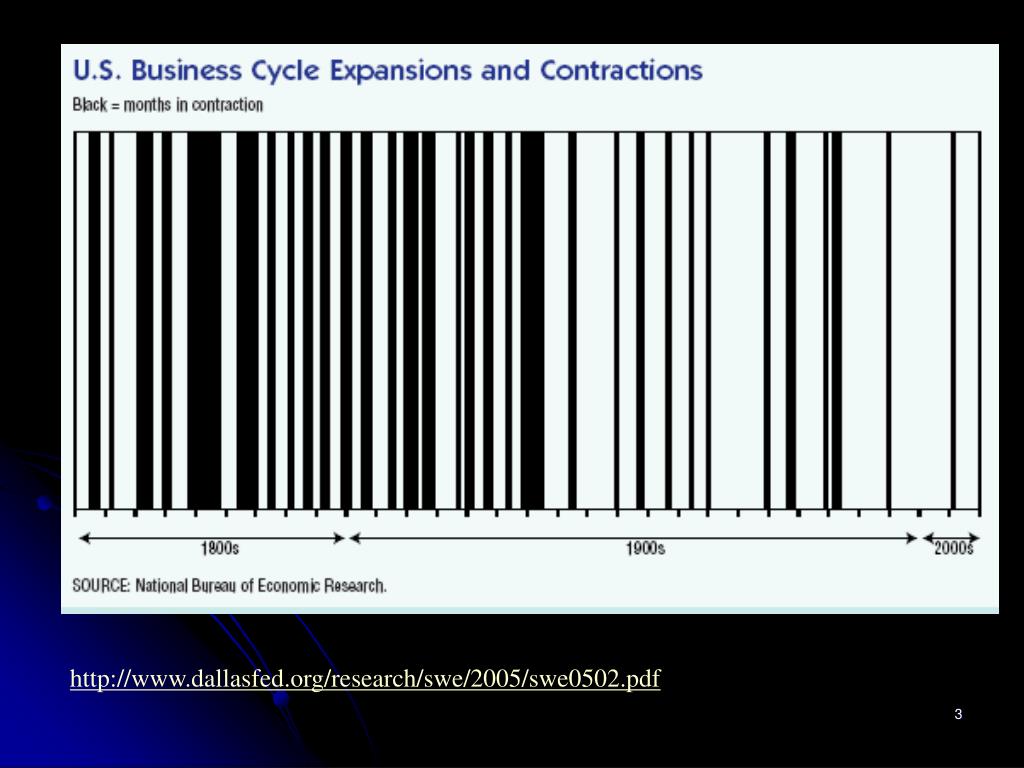 U.S. Business Cycle Expansions and Contractions
Black = months in contraction

1800s
1900s
2000s

SOURCE: National Bureau of Economic Research.

http://www.dallasfed.org/research/swe/2005/swe0502.pdf

3